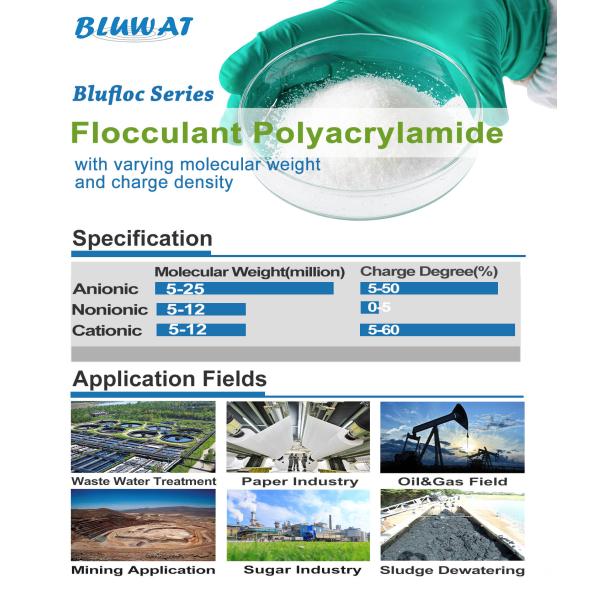 BLUWAT

Blufloc Series

Flocculant Polyacrylamide

with varying molecular weight and charge density

Specification

| | Molecular Weight(million) | Charge Degree(%) |
|---|---|---|
| Anionic | 5-25 | 5-50 |
| Nonionic | 5-12 | 0-5 |
| Cationic | 5-12 | 5-60 |

Application Fields

Waste Water Treatment

Paper Industry

Oil&Gas Field

Mining Application

Sugar Industry

Sludge Dewatering